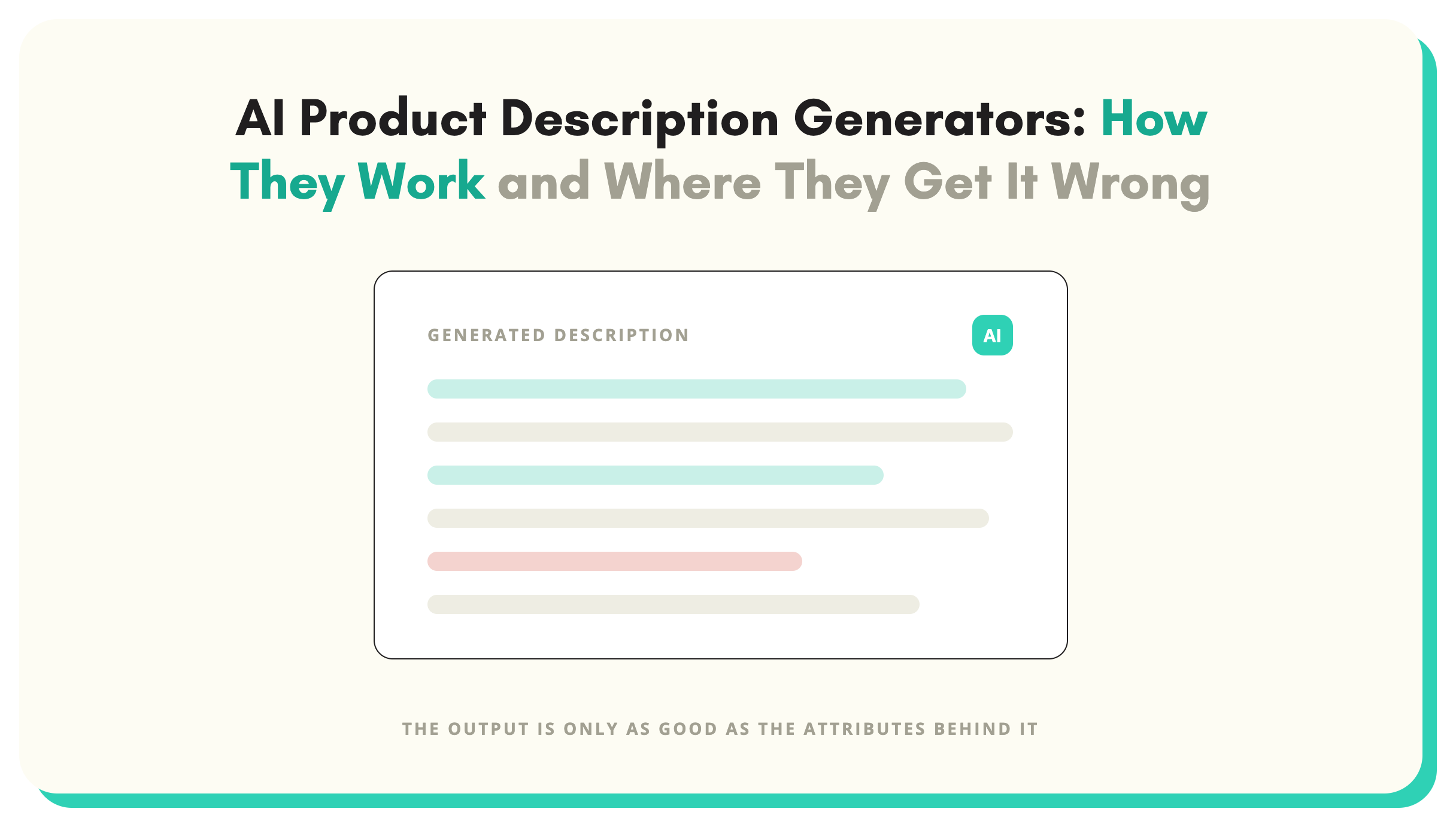 AI Product Description Generators: How They Work and Where They Get It Wrong

GENERATED DESCRIPTION

AI

THE OUTPUT IS ONLY AS GOOD AS THE ATTRIBUTES BEHIND IT